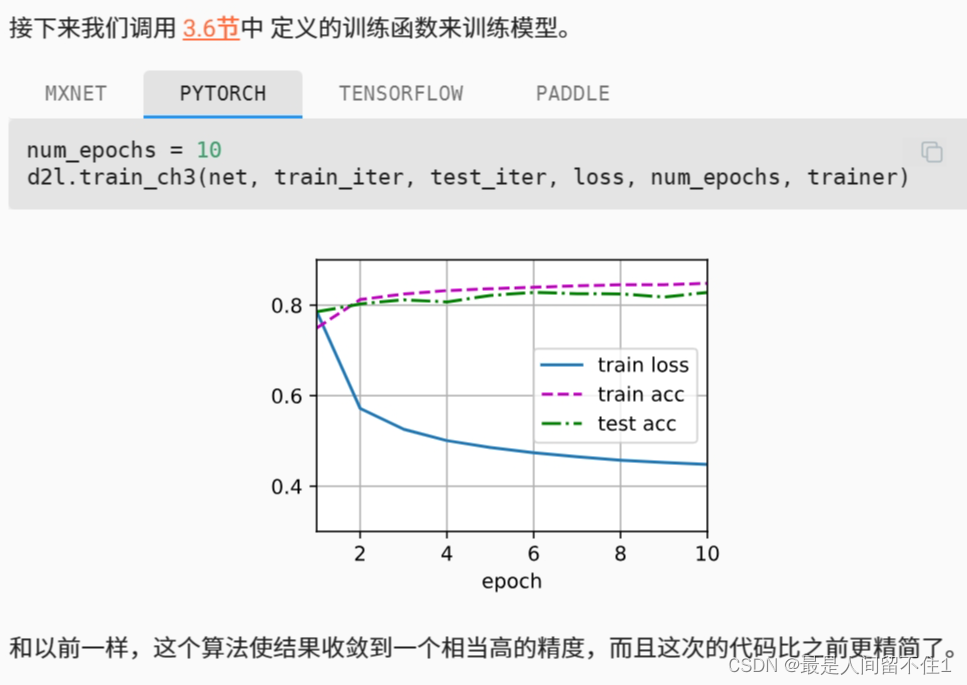 接下来我们调用 3.6节中 定义的训练函数来训练模型。

MXNET PYTORCH TENSORFLOW PADDLE

num_epochs = 10
d2l.train_ch3(net, train_iter, test_iter, loss, num_epochs, trainer)

0.8
0.6
0.4
train loss
train acc
test acc
2 4 6 8 10
epoch

和以前一样，这个算法使结果收敛到一个相当高的精度，而且这次的代码比之前更精简了。

CSDN @最是人间留不住1